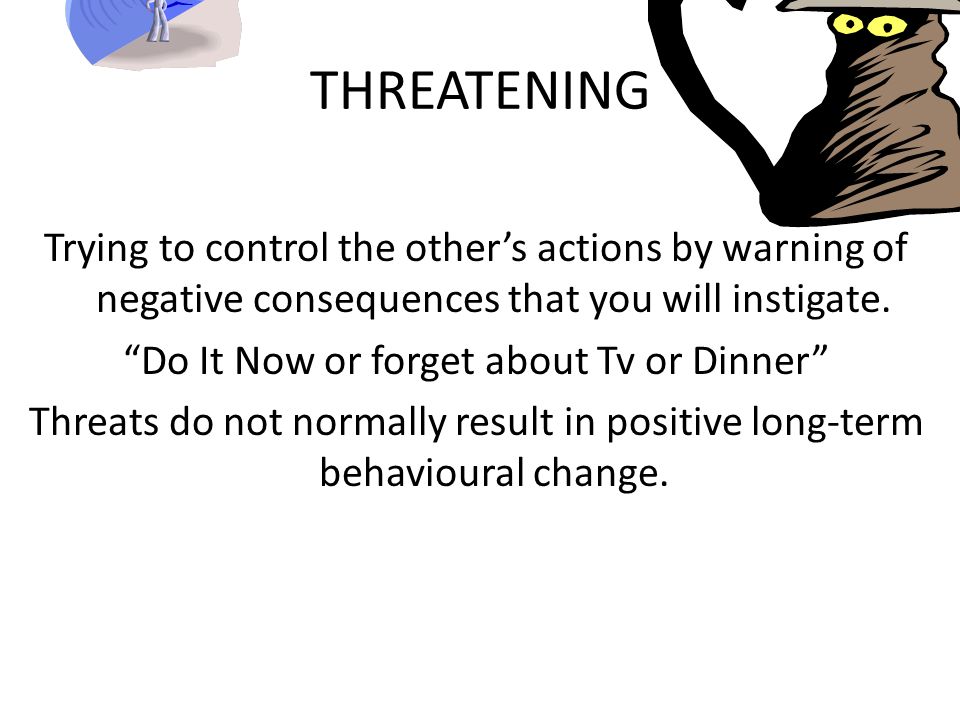 THREATENING

Trying to control the other’s actions by warning of negative consequences that you will instigate.

“Do It Now or forget about Tv or Dinner”

Threats do not normally result in positive long-term behavioural change.